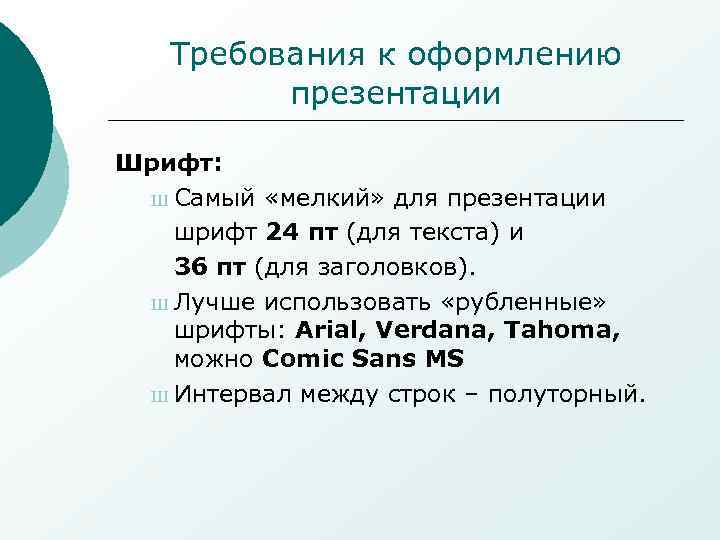 Требования к оформлению презентации

Шрифт:

ш Самый «мелкий» для презентации шрифт 24 пт (для текста) и 36 пт (для заголовков).

ш Лучше использовать «рубленные» шрифты: Arial, Verdana, Tahoma, можно Comic Sans MS

ш Интервал между строк – полуторный.